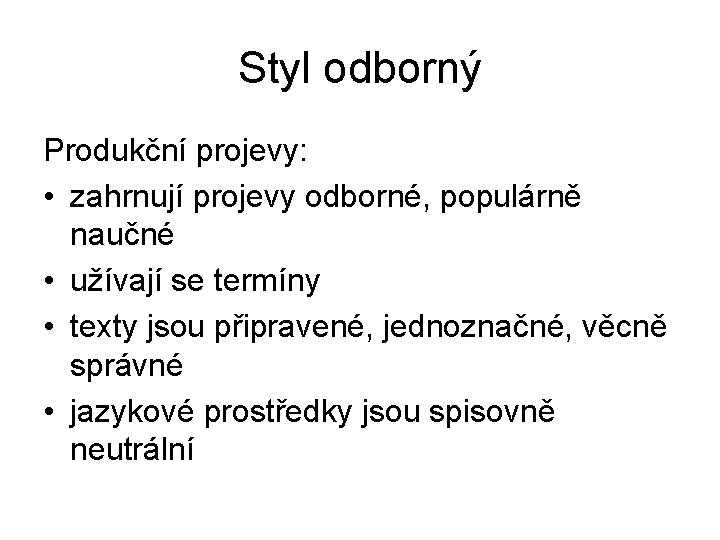 Styl odborný

Produkční projevy:
• zahrnují projevy odborné, populárně naučné
• užívají se termíny
• texty jsou připravené, jednoznačné, věcně správné
• jazykové prostředky jsou spisovně neutrální